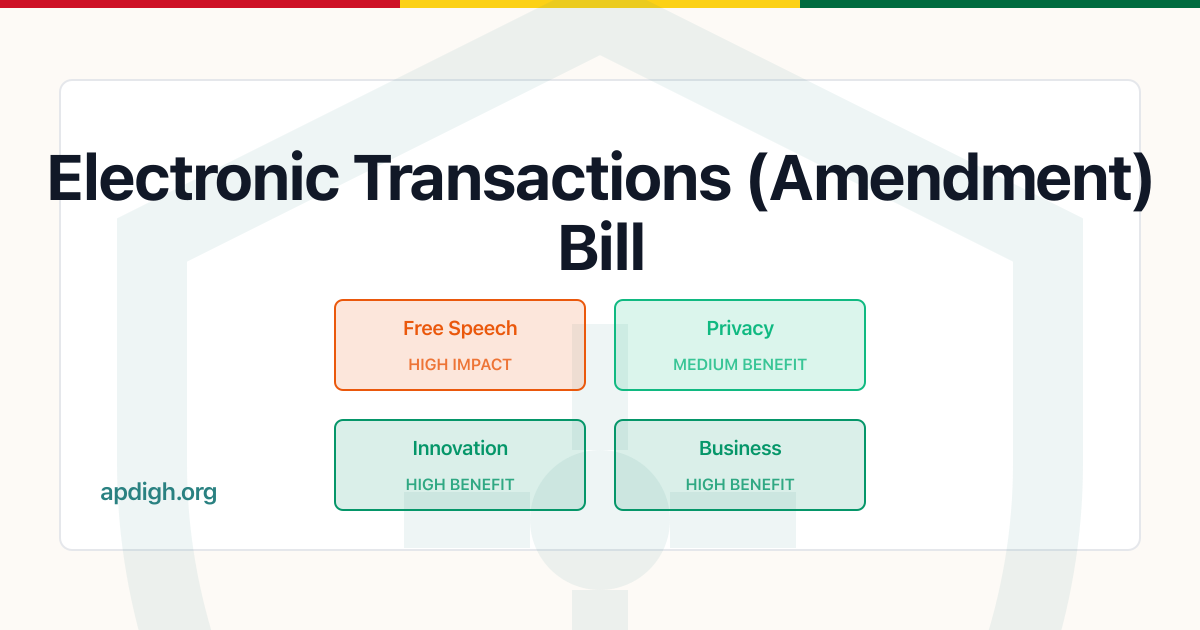 Electronic Transactions (Amendment) Bill

Free Speech
HIGH IMPACT

Privacy
MEDIUM BENEFIT

Innovation
HIGH BENEFIT

Business
HIGH BENEFIT

apdigh.org